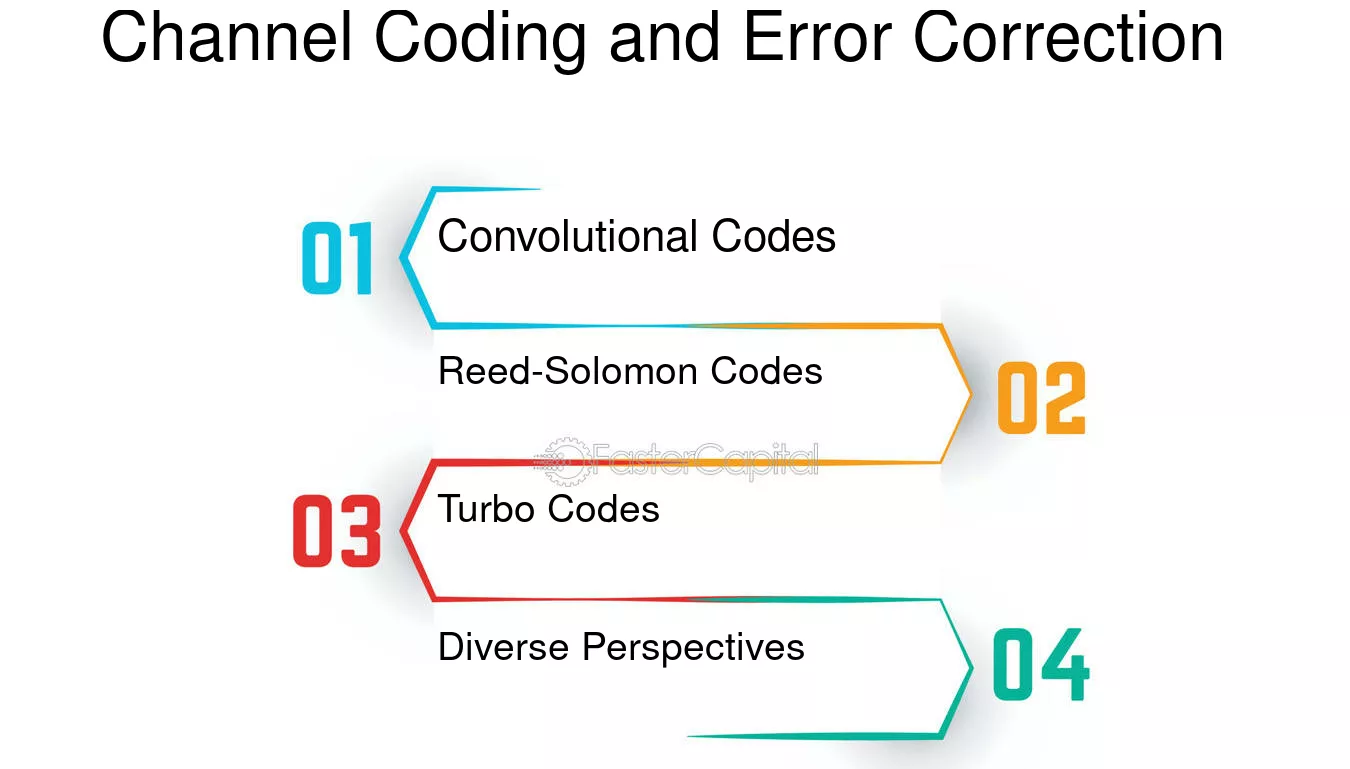 Channel Coding and Error Correction

01 Convolutional Codes

Reed-Solomon Codes 02

FasterCapital

03 Turbo Codes

Diverse Perspectives 04